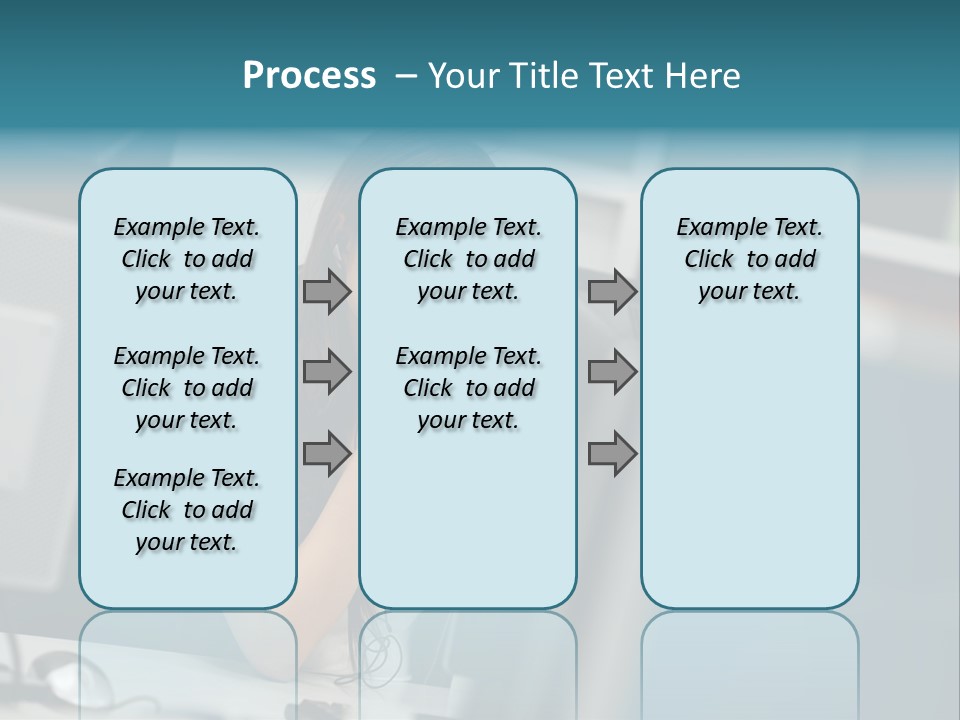 Process – Your Title Text Here

Example Text. Click to add your text.

Example Text. Click to add your text.

Example Text. Click to add your text.

Example Text. Click to add your text.

Example Text. Click to add your text.

Example Text. Click to add your text.